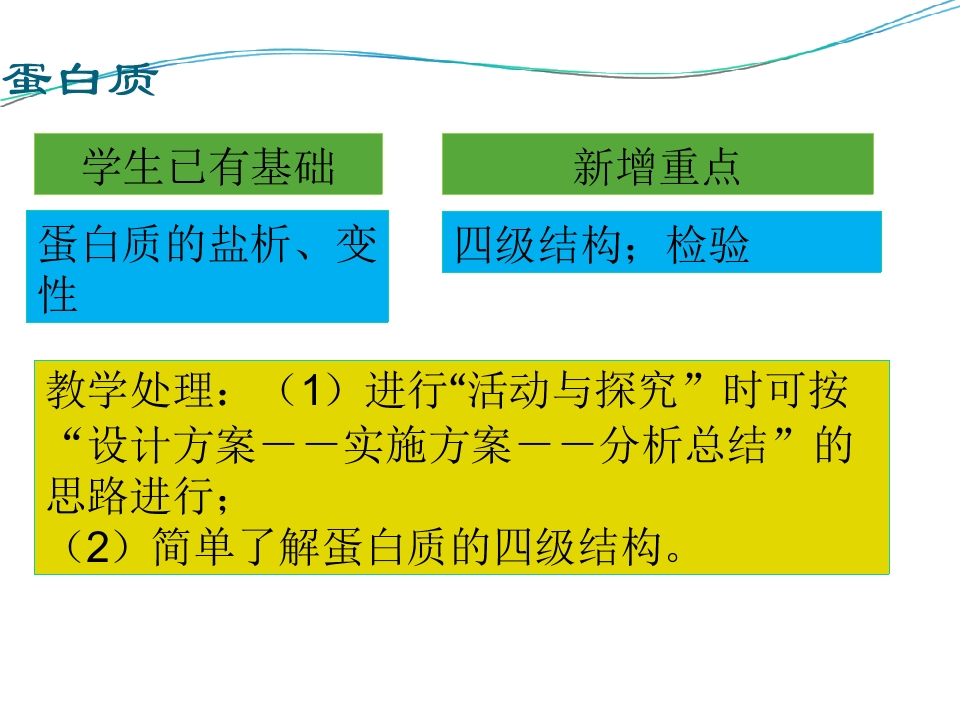 蛋白质

学生已有基础

蛋白质的盐析、变性

新增重点

四级结构；检验

教学处理：（1）进行“活动与探究”时可按“设计方案－－实施方案－－分析总结”的思路进行；
（2）简单了解蛋白质的四级结构。